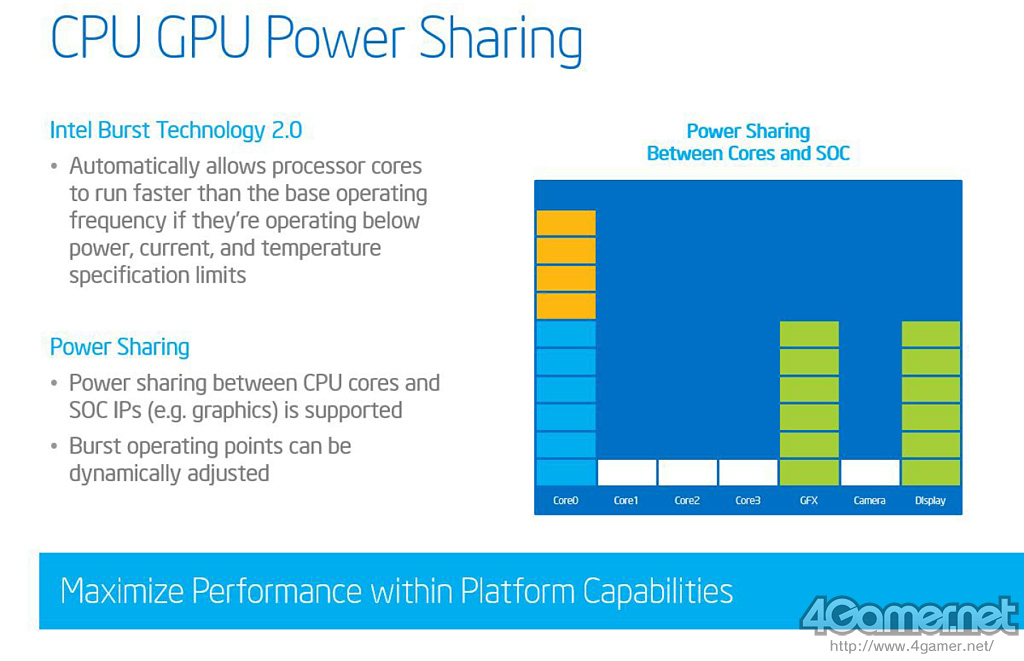 CPU GPU Power Sharing

Intel Burst Technology 2.0

• Automatically allows processor cores to run faster than the base operating frequency if they're operating below power, current, and temperature specification limits

Power Sharing

• Power sharing between CPU cores and SOC IPs (e.g. graphics) is supported

• Burst operating points can be dynamically adjusted

Power Sharing
Between Cores and SOC

Core0 Core1 Core2 Core3 GFX Camera Display

Maximize Performance within Platform Capabilities

4Gamer.net
http://www.4gamer.net/